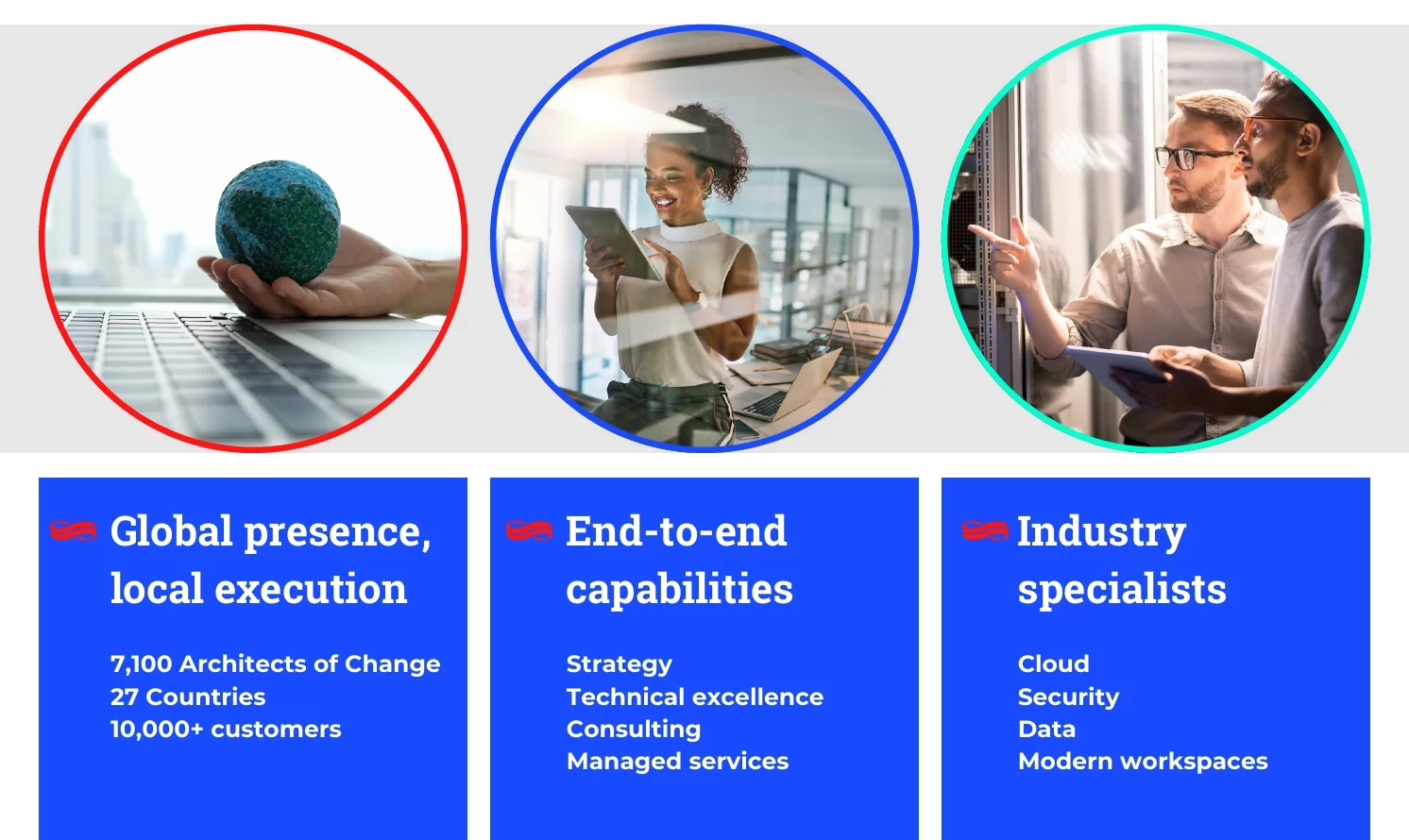 Global presence, local execution

7,100 Architects of Change
27 Countries
10,000+ customers

End-to-end capabilities

Strategy
Technical excellence
Consulting
Managed services

Industry specialists

Cloud
Security
Data
Modern workspaces